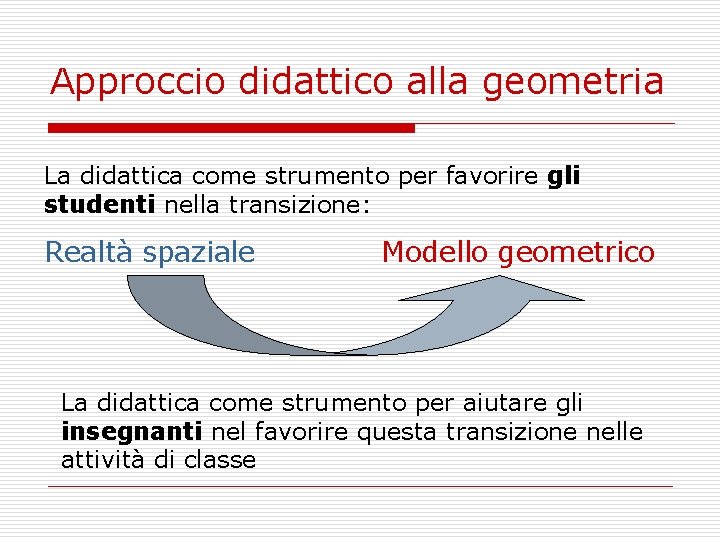 Approccio didattico alla geometria

La didattica come strumento per favorire gli studenti nella transizione:

Realtà spaziale

Modello geometrico

La didattica come strumento per aiutare gli insegnanti nel favorire questa transizione nelle attività di classe